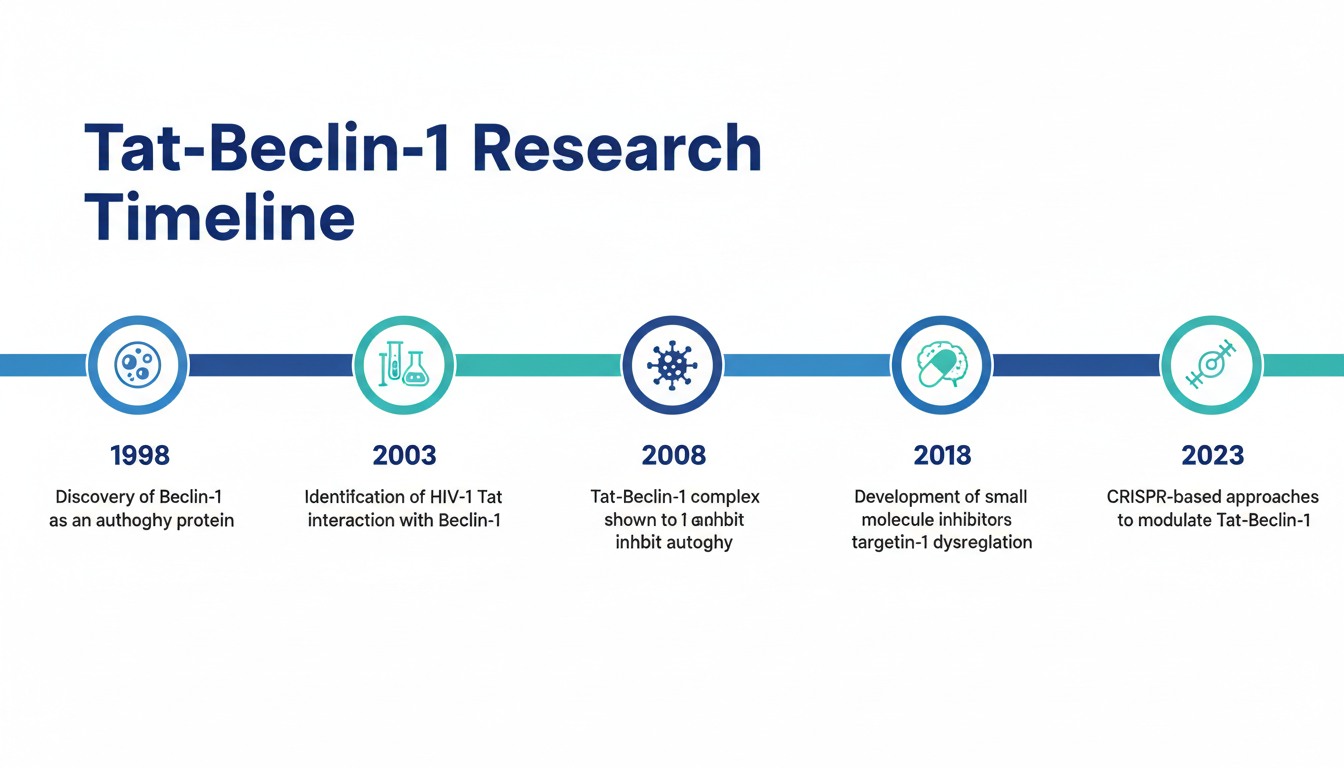 Tat-Beclin-1 Research Timeline

1998
Discovery of Beclin-1 as an authoghy protein

2003
Identifcation of HIV-1 Tat interaction with Beclin-1

2008
Tat-Beclin-1 complex shown to 1 anhbit inhbit autoghy

2018
Development of small molecule inhibitors targetin-1 dysreglation

2023
CRISPR-based approaches to modulate Tat-Beclin-1